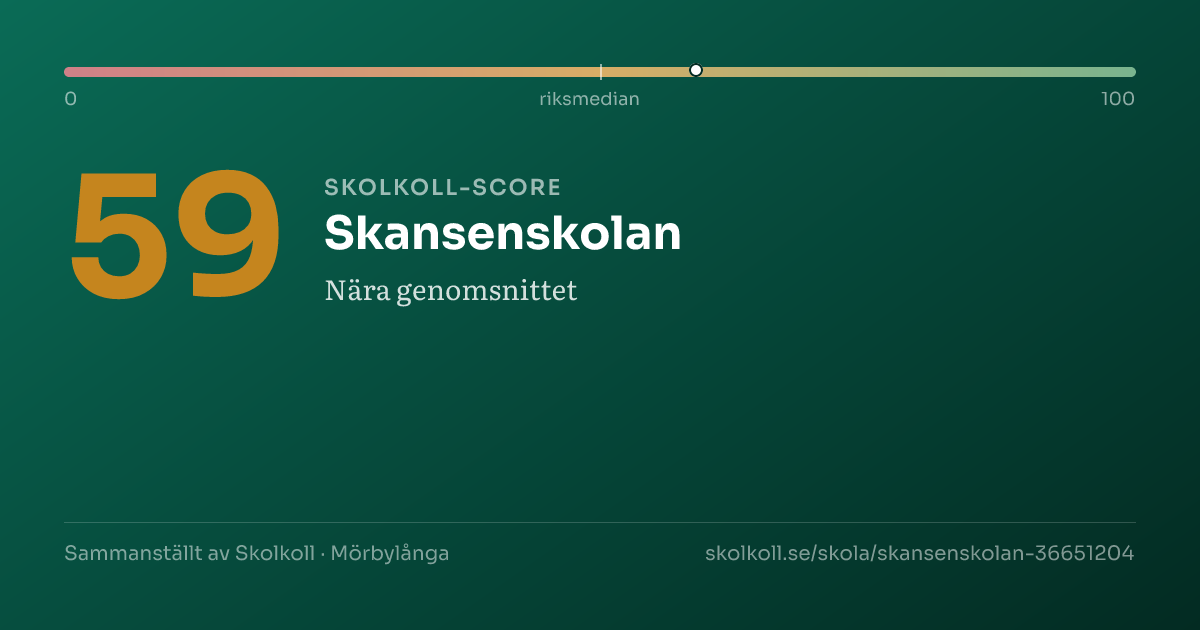 0
riksmedian
100

59

SKOLKOLL-SCORE

Skansenskolan

Nära genomsnittet

Sammanställt av Skolkoll · Mörbylånga

skolkoll.se/skola/skansenskolan-36651204